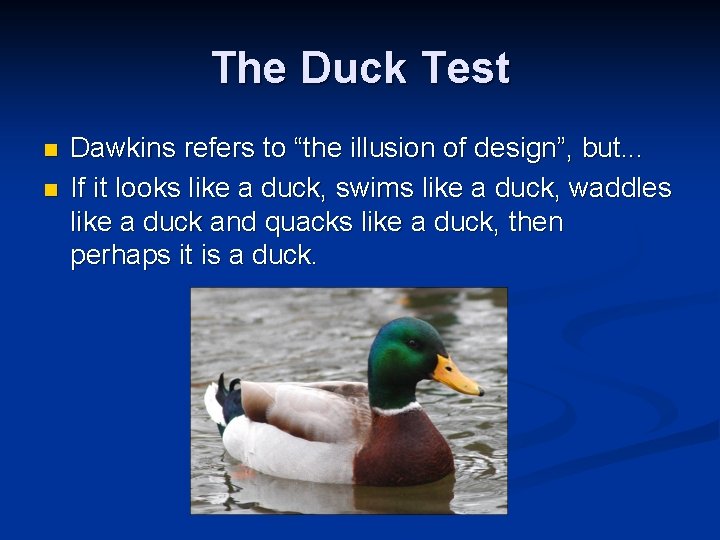 The Duck Test

- Dawkins refers to “the illusion of design”, but...
- If it looks like a duck, swims like a duck, waddles like a duck and quacks like a duck, then perhaps it is a duck.